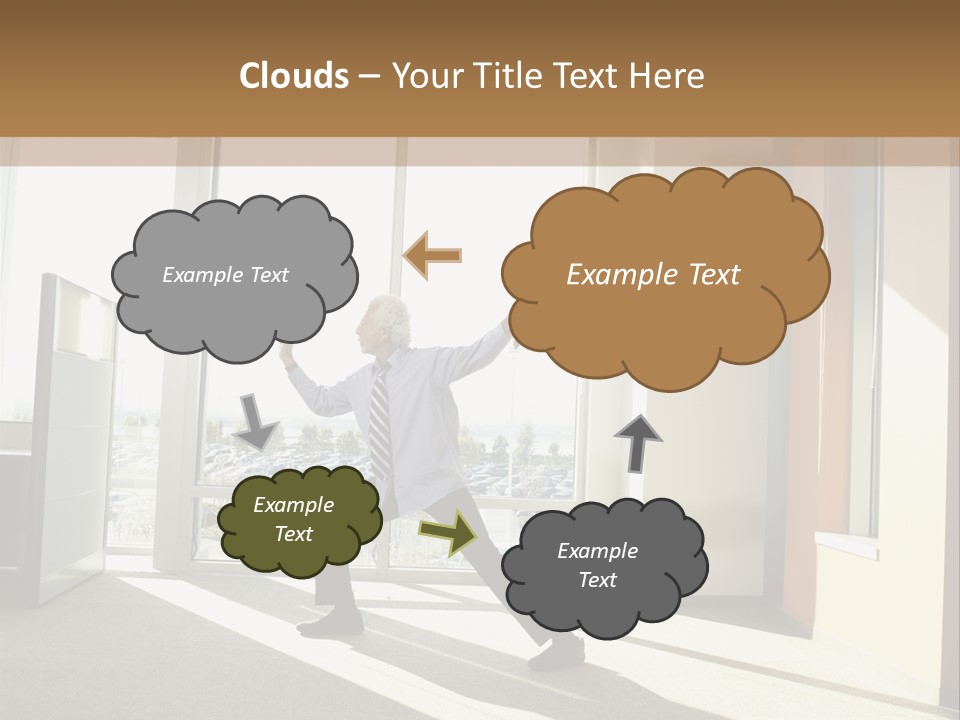 Clouds – Your Title Text Here

Example Text

Example Text

Example Text

Example Text